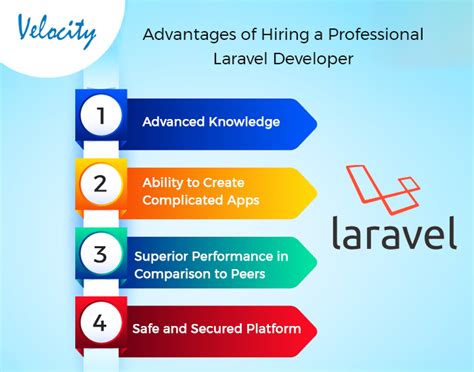 Velocity

Advantages of Hiring a Professional Laravel Developer

1 Advanced Knowledge

2 Ability to Create Complicated Apps

3 Superior Performance in Comparison to Peers

4 Safe and Secured Platform

laravel